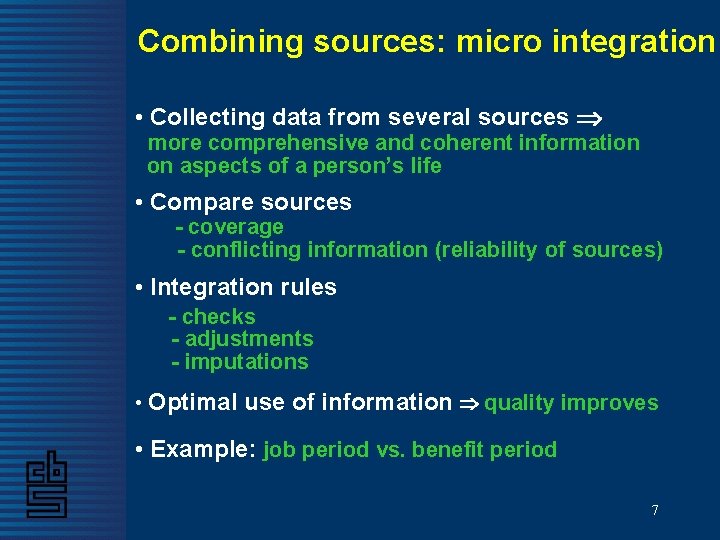 Combining sources: micro integration

• Collecting data from several sources $\Rightarrow$ more comprehensive and coherent information on aspects of a person's life

• Compare sources
- coverage
- conflicting information (reliability of sources)

• Integration rules
- checks
- adjustments
- imputations

• Optimal use of information $\Rightarrow$ quality improves

• Example: job period vs. benefit period

cbs

7